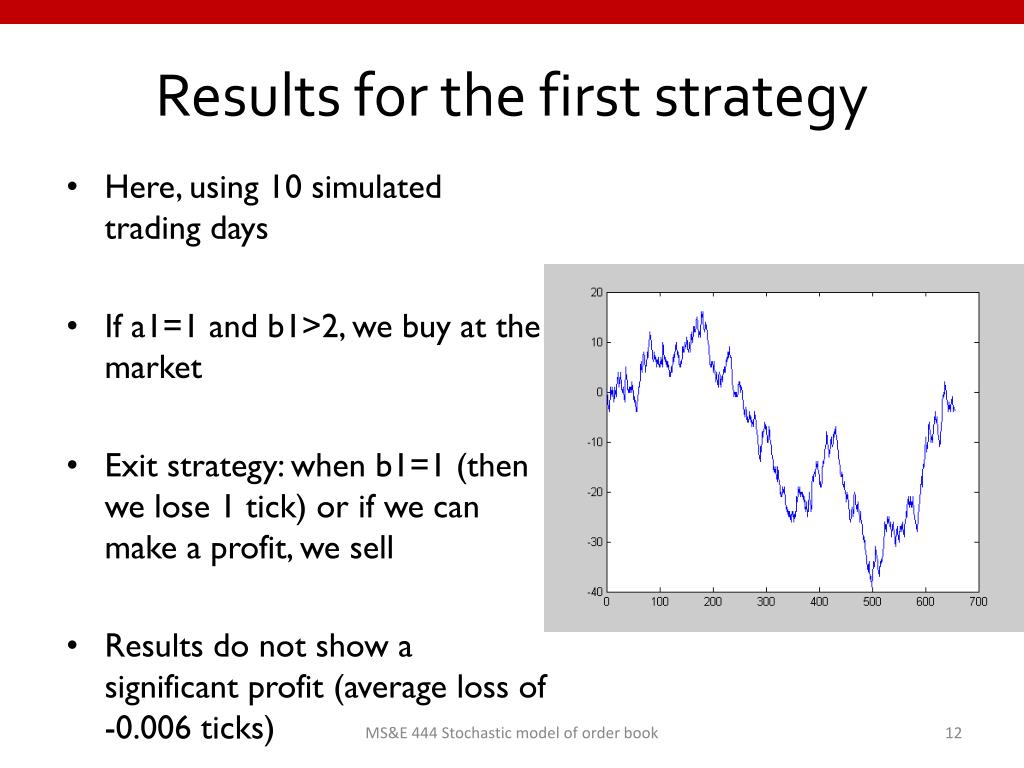 Results for the first strategy

• Here, using 10 simulated trading days

• If a1=1 and b1>2, we buy at the market

• Exit strategy: when b1=1 (then we lose 1 tick) or if we can make a profit, we sell

• Results do not show a significant profit (average loss of -0.006 ticks)

20
10
0
-10
-20
-30
-40
0 100 200 300 400 500 600 700

MS&E 444 Stochastic model of order book

12